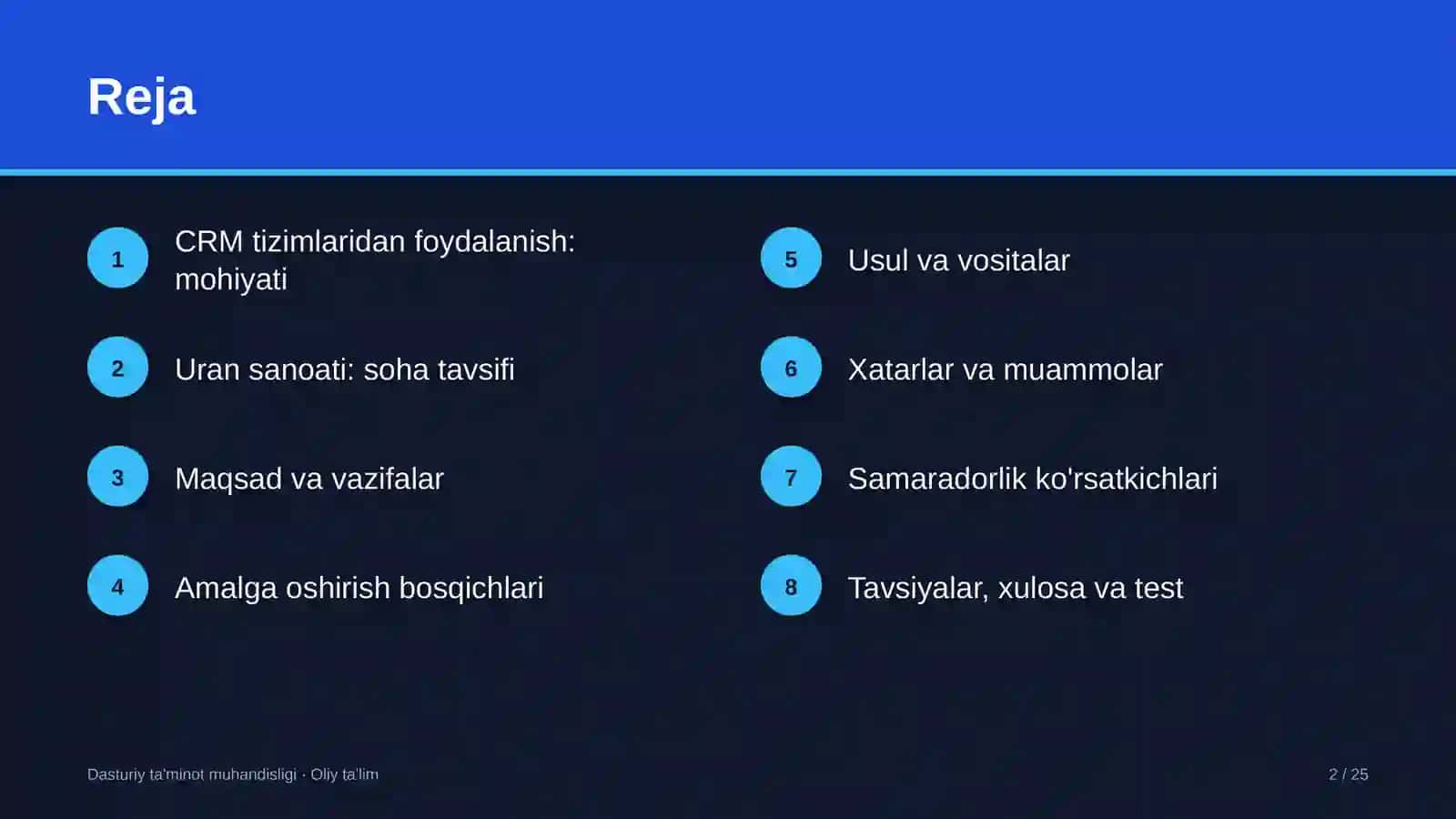 Reja

1 CRM tizimlaridan foydalanish: mohiyati

2 Uran sanoati: soha tavsifi

3 Maqsad va vazifalar

4 Amalga oshirish bosqichlari

5 Usul va vositalar

6 Xatarlar va muammolar

7 Samaradorlik ko'rsatkichlari

8 Tavsiyalar, xulosa va test

Dasturiy ta'minot muhandisligi · Oliy ta'lim

2 / 25